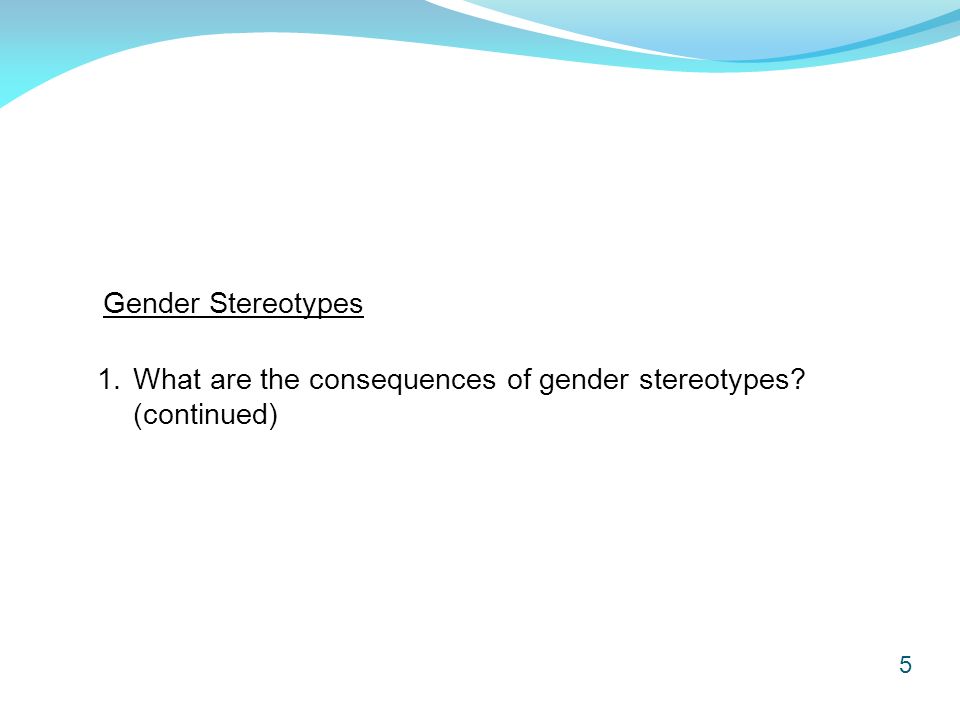 Gender Stereotypes

1. What are the consequences of gender stereotypes? (continued)

5